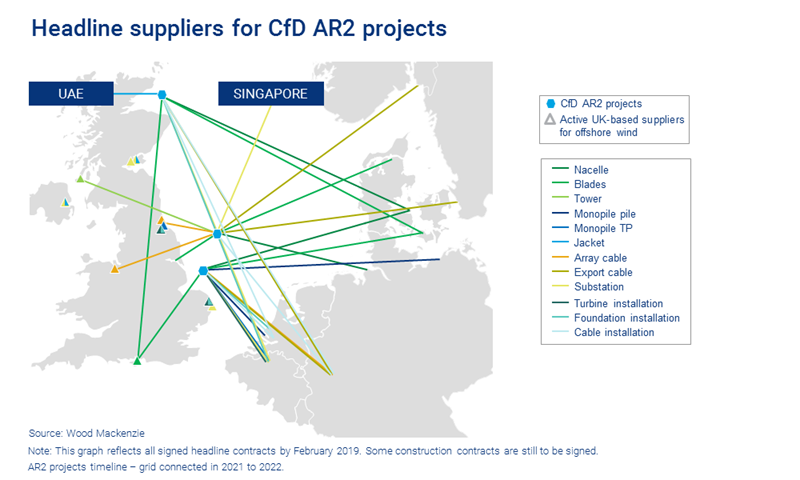 Headline suppliers for CfD AR2 projects

UAE

SINGAPORE

CfD AR2 projects
Active UK-based suppliers for offshore wind

Nacelle
Blades
Tower
Monopile pile
Monopile TP
Jacket
Array cable
Export cable
Substation
Turbine installation
Foundation installation
Cable installation

Source: Wood Mackenzie
Note: This graph reflects all signed headline contracts by February 2019. Some construction contracts are still to be signed.
AR2 projects timeline – grid connected in 2021 to 2022.